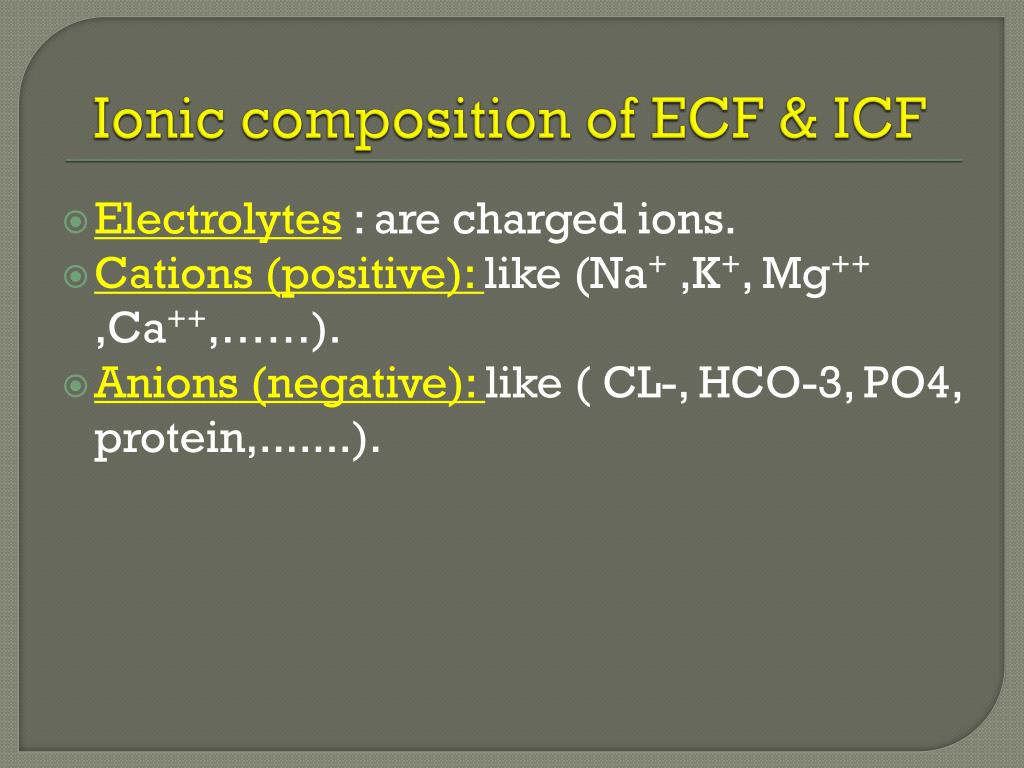 Ionic composition of ECF & ICF

Electrolytes : are charged ions.

Cations (positive): like ($Na^+$ ,$K^+$, $Mg^{++}$ ,$Ca^{++}$,……).

Anions (negative): like ( CL-, HCO-3, PO4, protein,…….).